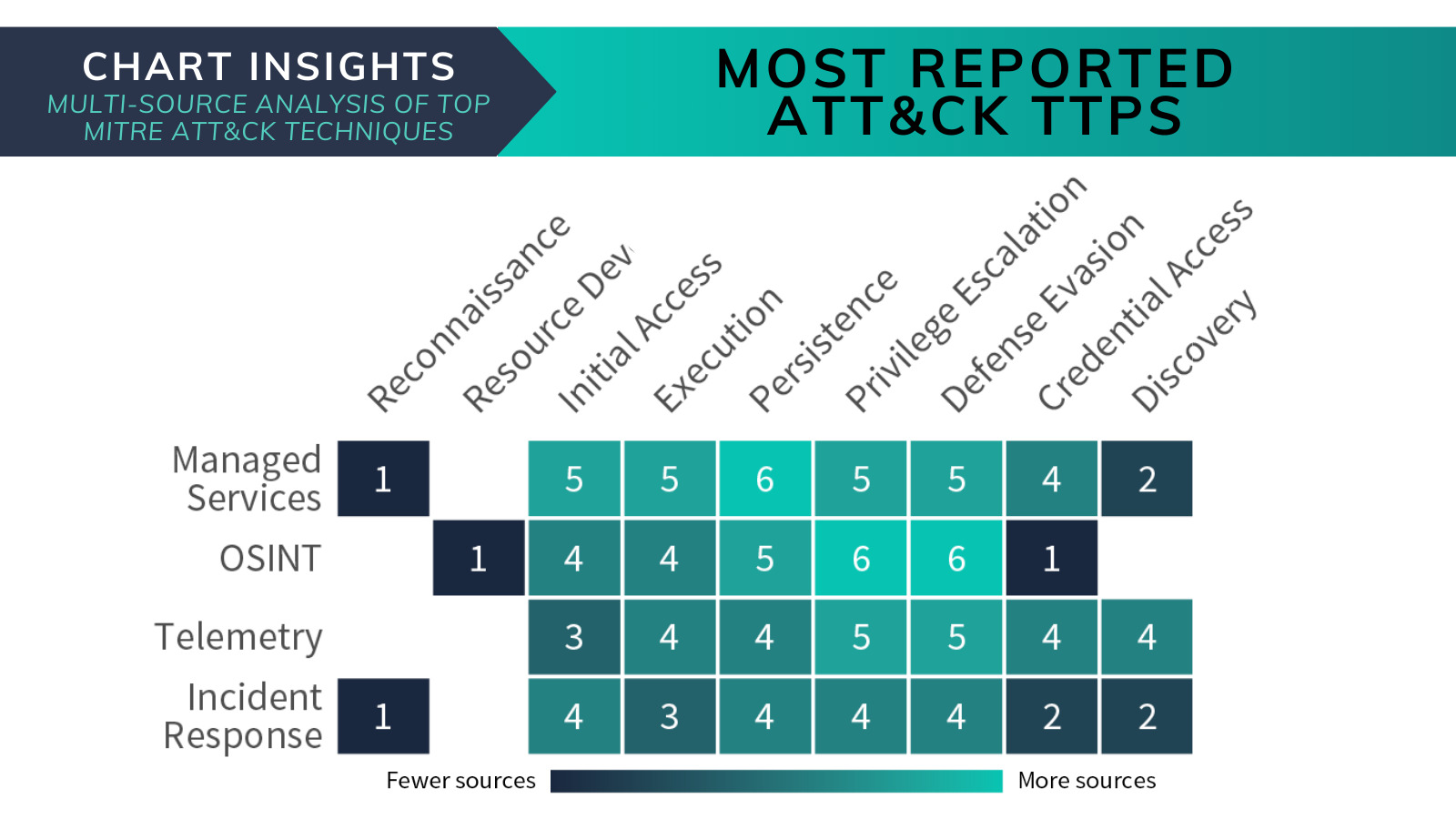 CHART INSIGHTS
MULTI-SOURCE ANALYSIS OF TOP MITRE ATT&CK TECHNIQUES

MOST REPORTED ATT&CK TTPS

| | Reconnaissance | Resource Dev | Initial Access | Execution | Persistence | Privilege Escalation | Defense Evasion | Credential Access | Discovery |
|---|---|---|---|---|---|---|---|---|---|
| Managed Services | 1 | | 5 | 5 | 6 | 5 | 5 | 4 | 2 |
| OSINT | | 1 | 4 | 4 | 5 | 6 | 6 | 1 | |
| Telemetry | | | 3 | 4 | 4 | 5 | 5 | 4 | 4 |
| Incident Response | 1 | | 4 | 3 | 4 | 4 | 4 | 2 | 2 |

Fewer sources More sources